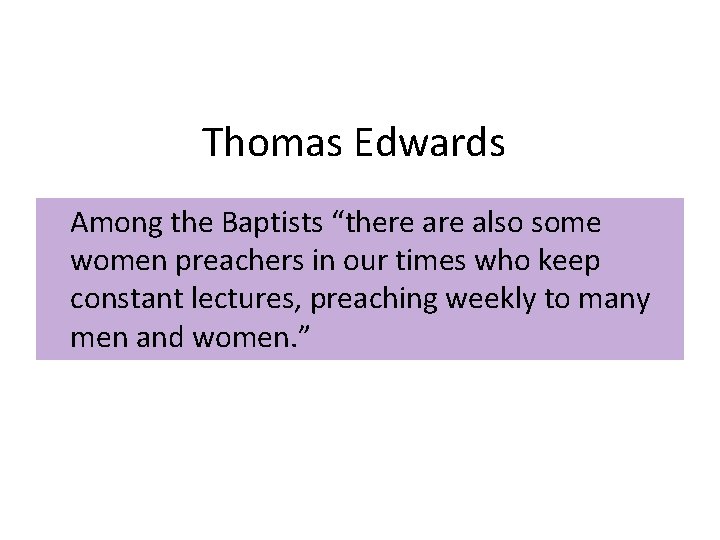 Thomas Edwards

Among the Baptists “there are also some women preachers in our times who keep constant lectures, preaching weekly to many men and women.”